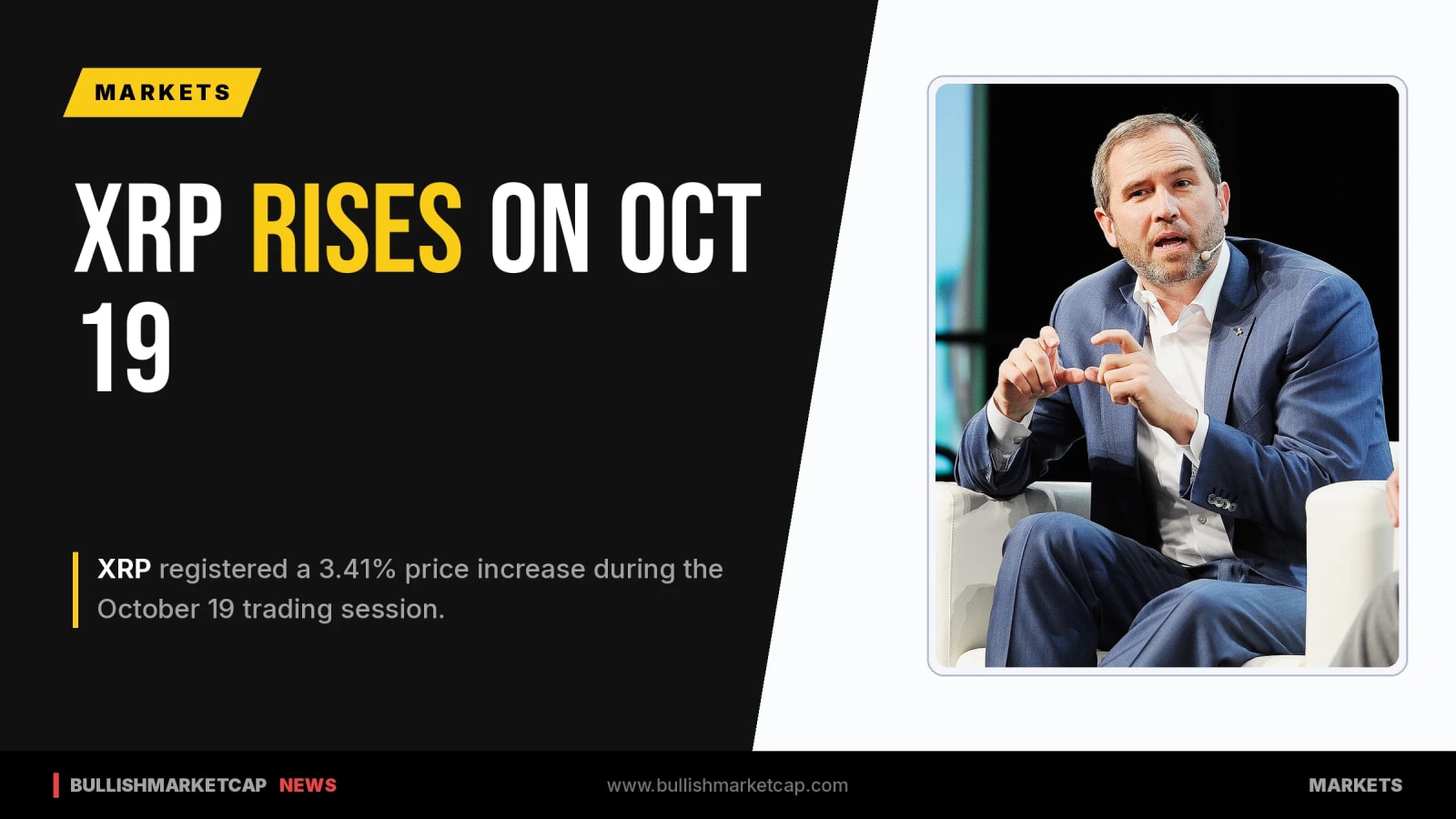 MARKETS

XRP RISES ON OCT 19

XRP registered a 3.41% price increase during the October 19 trading session.

BULLISHMARKETCAP NEWS

www.bullishmarketcap.com

MARKETS